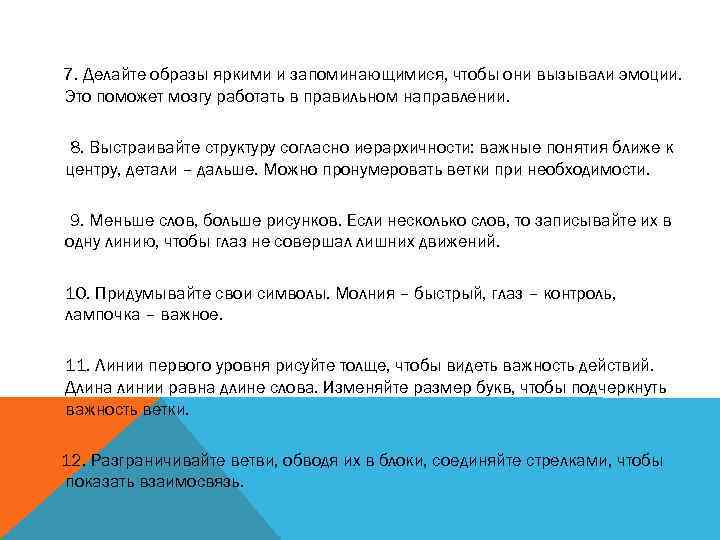 7. Делайте образы яркими и запоминающимися, чтобы они вызывали эмоции. Это поможет мозгу работать в правильном направлении.

8. Выстраивайте структуру согласно иерархичности: важные понятия ближе к центру, детали – дальше. Можно пронумеровать ветки при необходимости.

9. Меньше слов, больше рисунков. Если несколько слов, то записывайте их в одну линию, чтобы глаз не совершал лишних движений.

10. Придумывайте свои символы. Молния – быстрый, глаз – контроль, лампочка – важное.

11. Линии первого уровня рисуйте толще, чтобы видеть важность действий. Длина линии равна длине слова. Изменяйте размер букв, чтобы подчеркнуть важность ветки.

12. Разграничивайте ветви, обводя их в блоки, соединяйте стрелками, чтобы показать взаимосвязь.